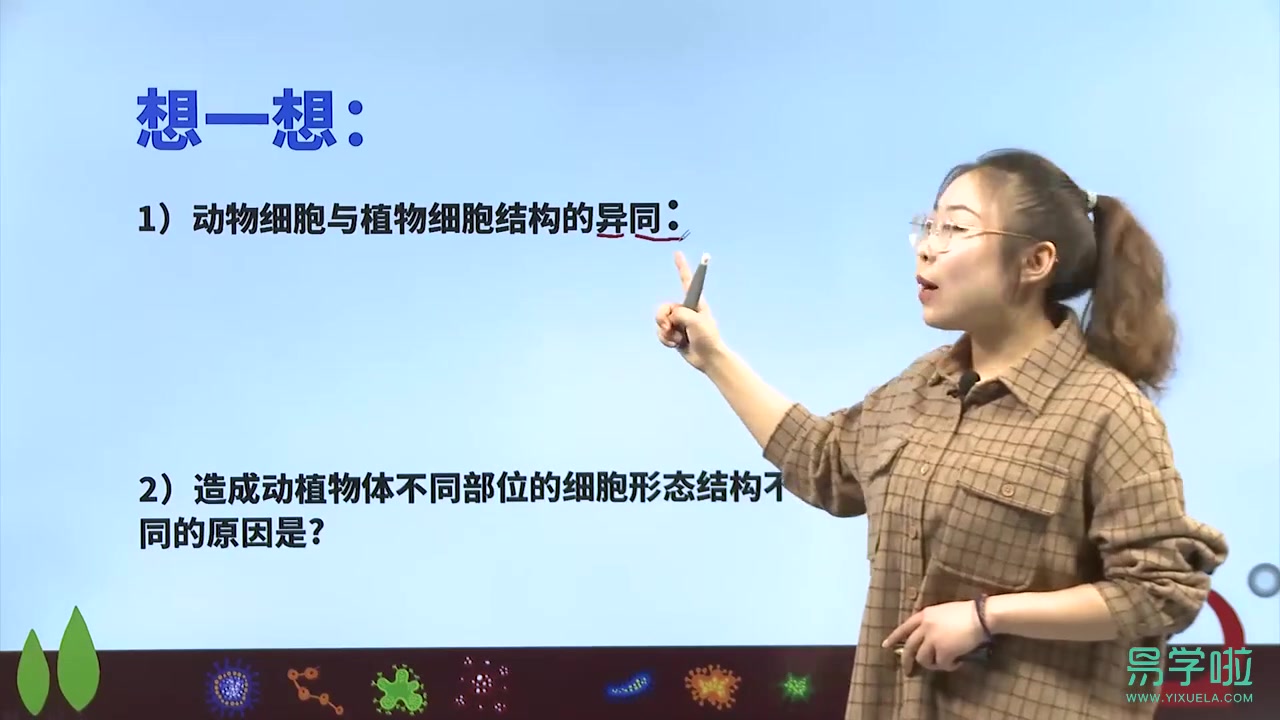 想一想：

1）动物细胞与植物细胞结构的异同：

2）造成动植物体不同部位的细胞形态结构不同的原因是？

易学啦
WWW.YIXUELA.COM